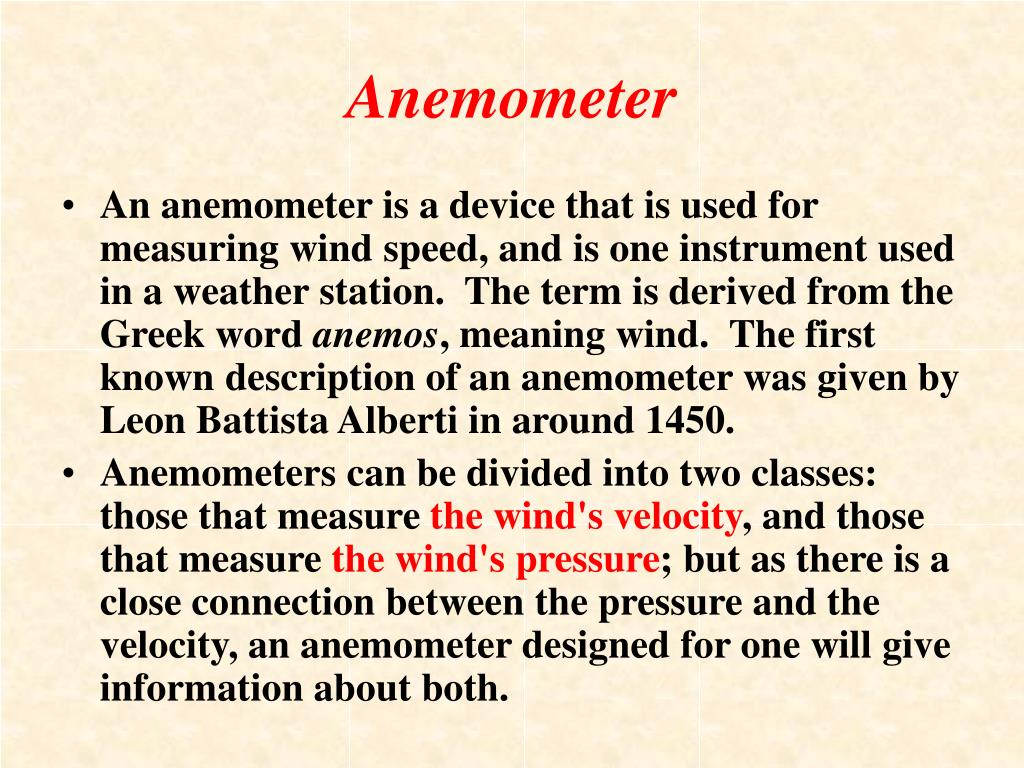 Anemometer

• An anemometer is a device that is used for measuring wind speed, and is one instrument used in a weather station. The term is derived from the Greek word anemos, meaning wind. The first known description of an anemometer was given by Leon Battista Alberti in around 1450.

• Anemometers can be divided into two classes: those that measure the wind's velocity, and those that measure the wind's pressure; but as there is a close connection between the pressure and the velocity, an anemometer designed for one will give information about both.